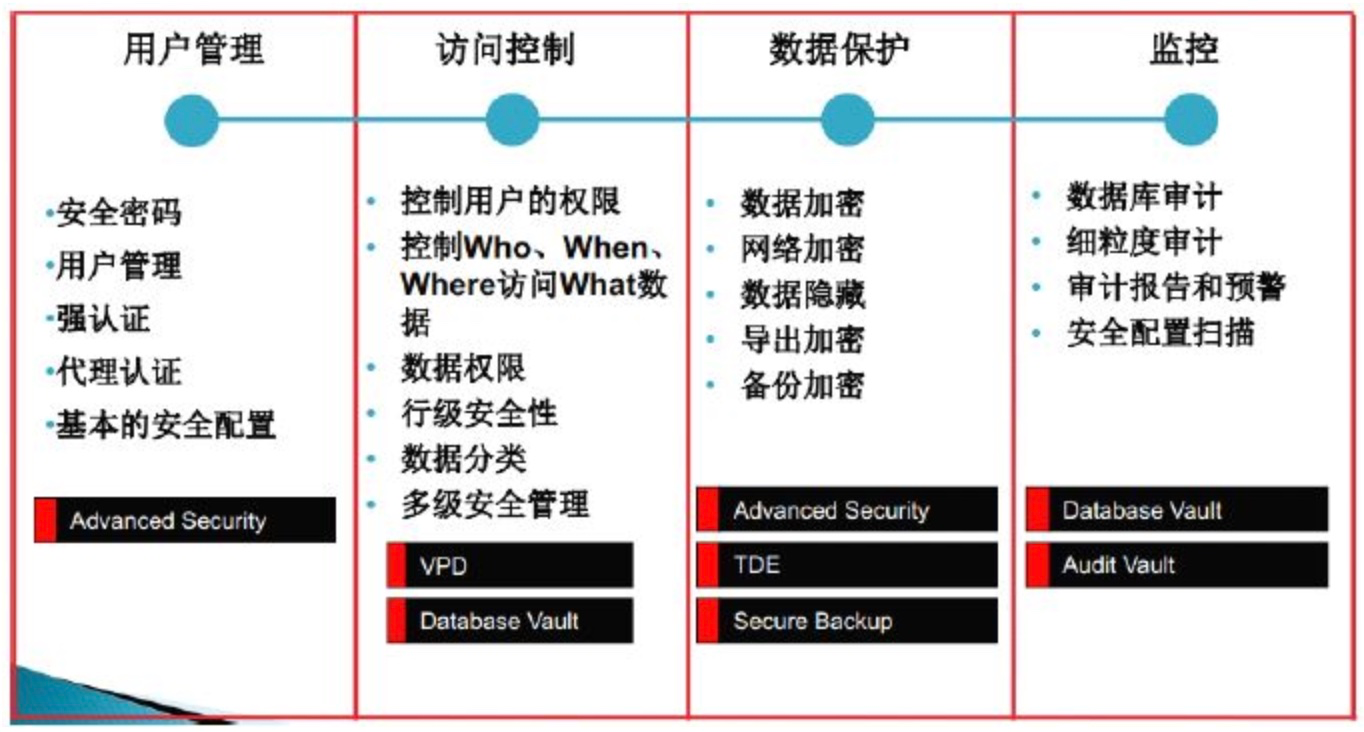 用户管理

•安全密码
•用户管理
•强认证
•代理认证
•基本的安全配置

Advanced Security

访问控制

• 控制用户的权限
• 控制Who、When、Where访问What数据
• 数据权限
• 行级安全性
• 数据分类
• 多级安全管理

VPD
Database Vault

数据保护

• 数据加密
• 网络加密
• 数据隐藏
• 导出加密
• 备份加密

Advanced Security
TDE
Secure Backup

监控

• 数据库审计
• 细粒度审计
• 审计报告和预警
• 安全配置扫描

Database Vault
Audit Vault